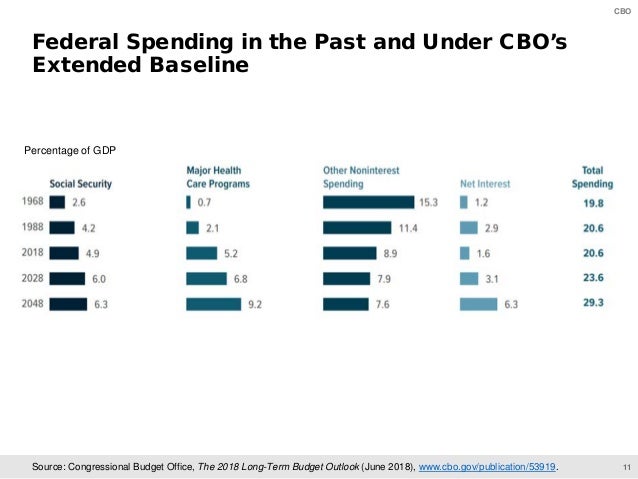 CBO

Federal Spending in the Past and Under CBO's Extended Baseline

Percentage of GDP

| | Social Security | Major Health Care Programs | Other Noninterest Spending | Net Interest | Total Spending |
|---|---|---|---|---|---|
| 1968 | 2.6 | 0.7 | 15.3 | 1.2 | 19.8 |
| 1988 | 4.2 | 2.1 | 11.4 | 2.9 | 20.6 |
| 2018 | 4.9 | 5.2 | 8.9 | 1.6 | 20.6 |
| 2028 | 6.0 | 6.8 | 7.9 | 3.1 | 23.6 |
| 2048 | 6.3 | 9.2 | 7.6 | 6.3 | 29.3 |

Source: Congressional Budget Office, The 2018 Long-Term Budget Outlook (June 2018), www.cbo.gov/publication/53919.

11